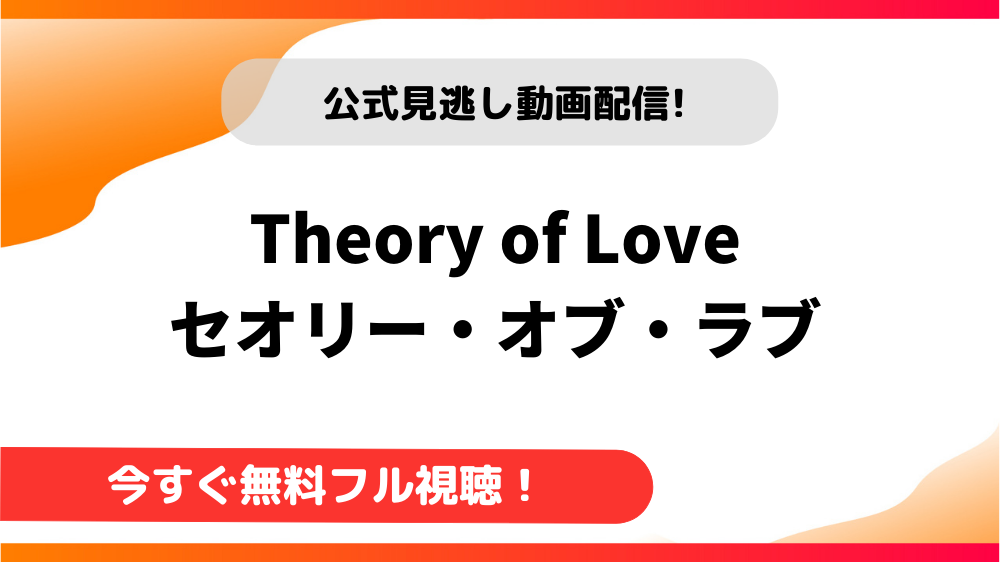 公式見逃し動画配信!

Theory of Love
セオリー・オブ・ラブ

今すぐ無料フル視聴!